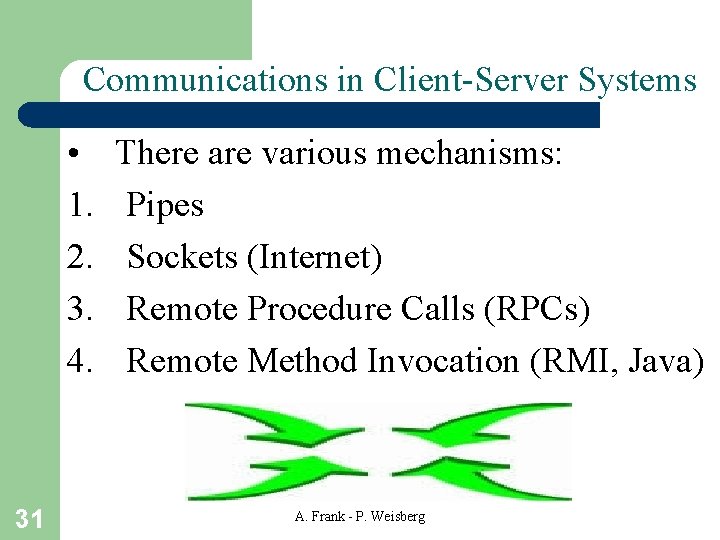 Communications in Client-Server Systems

• There are various mechanisms:

1. Pipes
2. Sockets (Internet)
3. Remote Procedure Calls (RPCs)
4. Remote Method Invocation (RMI, Java)

31

A. Frank - P. Weisberg